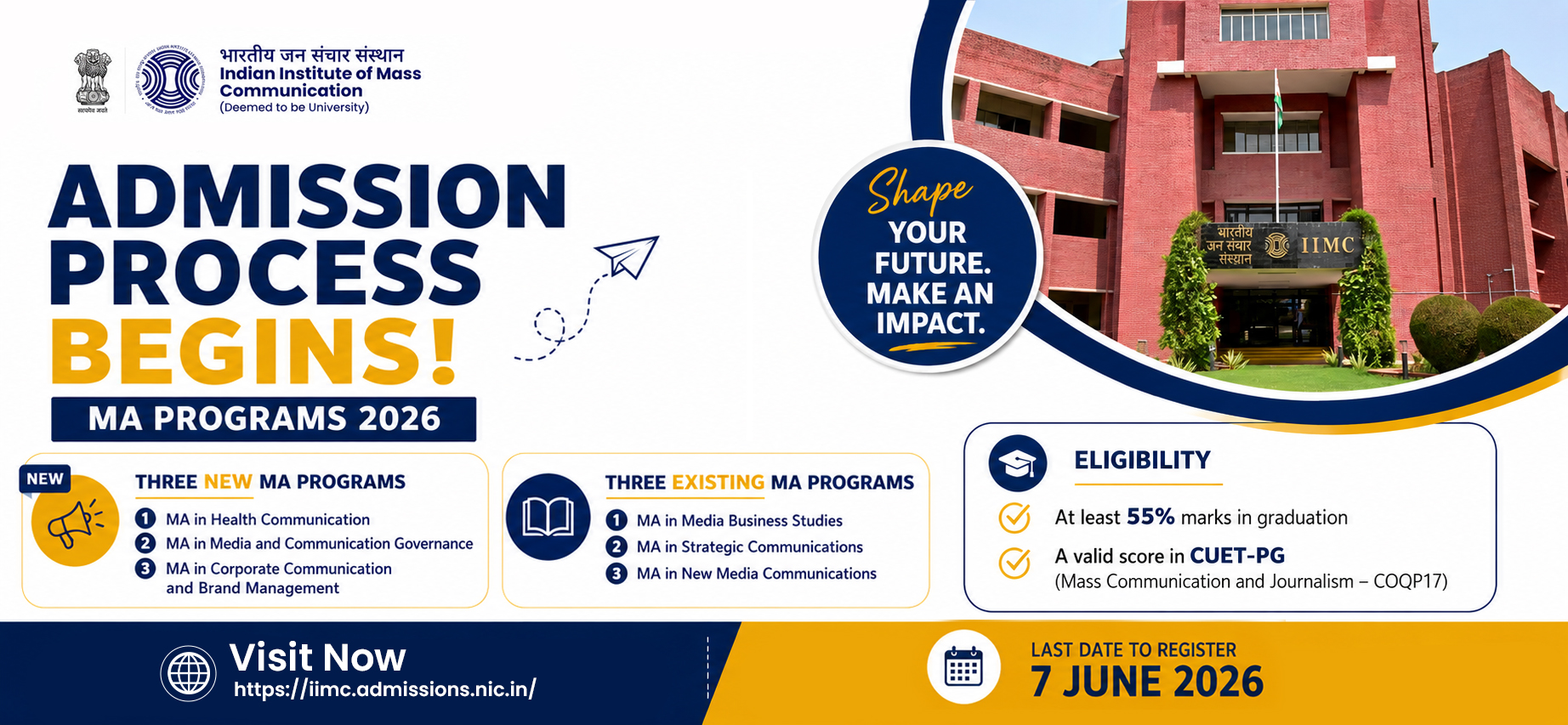 सत्यमेव जयते

भारतीय जन संचार संस्थान
Indian Institute of Mass Communication
(Deemed to be University)

ADMISSION PROCESS BEGINS!

MA PROGRAMS 2026

Shape YOUR FUTURE. MAKE AN IMPACT.

भारतीय जन संचार संस्थान IIMC

NEW

THREE NEW MA PROGRAMS
1 MA in Health Communication
2 MA in Media and Communication Governance
3 MA in Corporate Communication and Brand Management

THREE EXISTING MA PROGRAMS
1 MA in Media Business Studies
2 MA in Strategic Communications
3 MA in New Media Communications

ELIGIBILITY
At least 55% marks in graduation
A valid score in CUET-PG (Mass Communication and Journalism – COQP17)

Visit Now
https://iimc.admissions.nic.in/

LAST DATE TO REGISTER
7 JUNE 2026